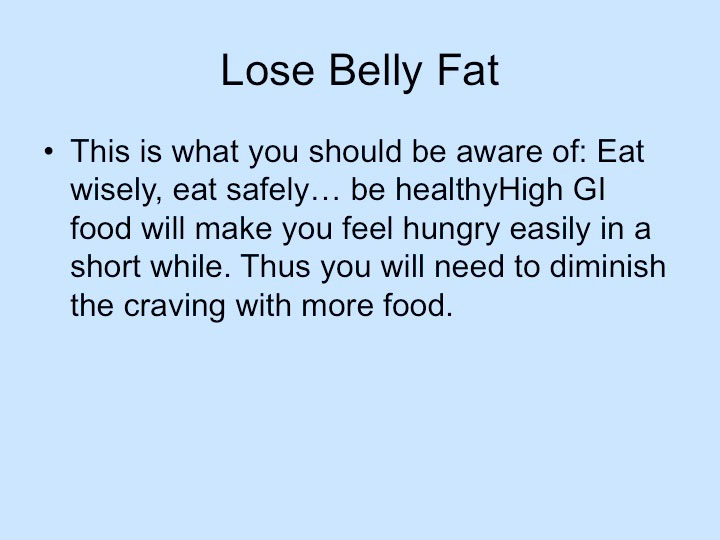 Lose Belly Fat

• This is what you should be aware of: Eat wisely, eat safely… be healthyHigh GI food will make you feel hungry easily in a short while. Thus you will need to diminish the craving with more food.